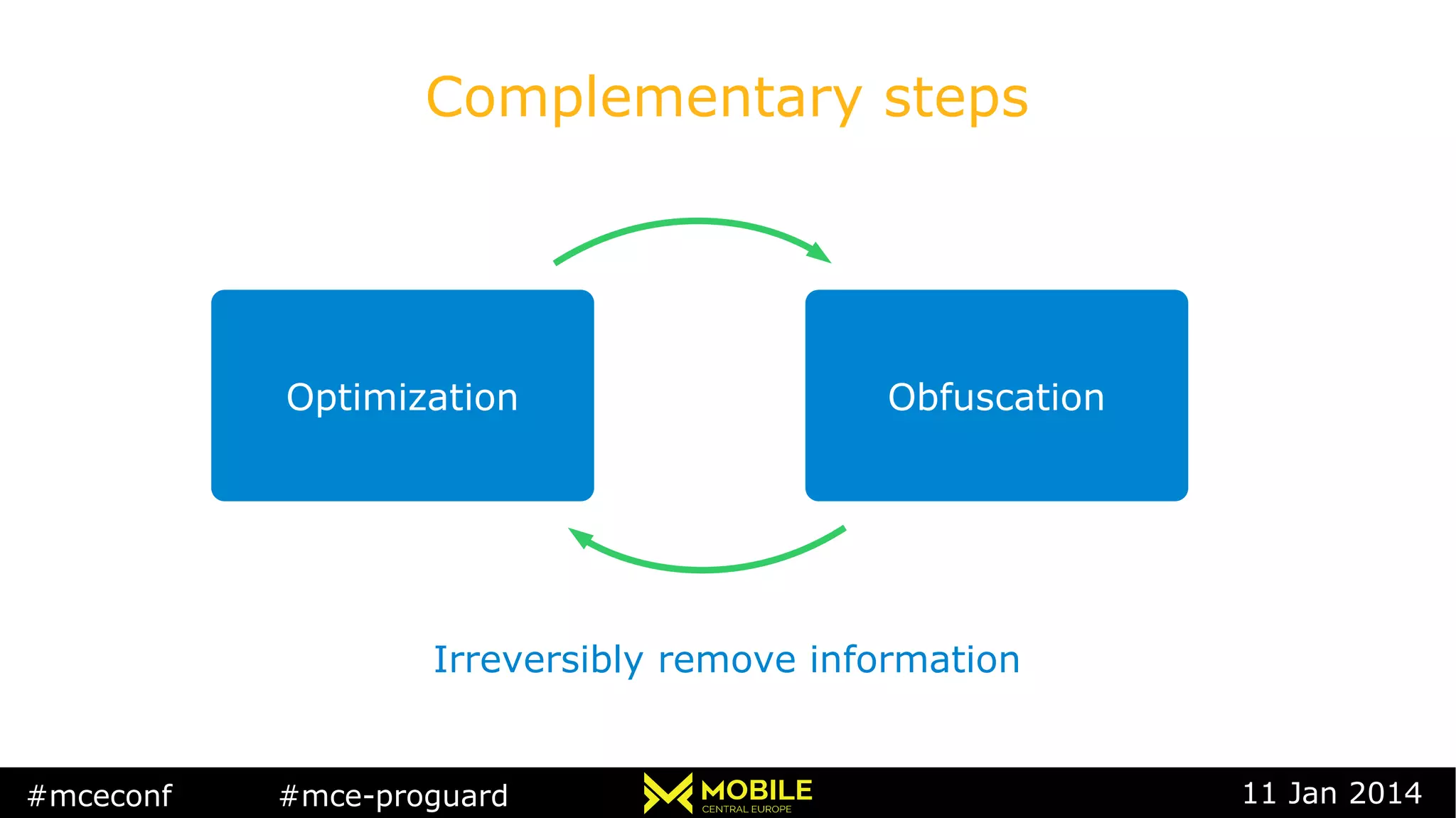 Complementary steps

Optimization

Obfuscation

Irreversibly remove information

#mceconf #mce-proguard MOBILE CENTRAL EUROPE 11 Jan 2014